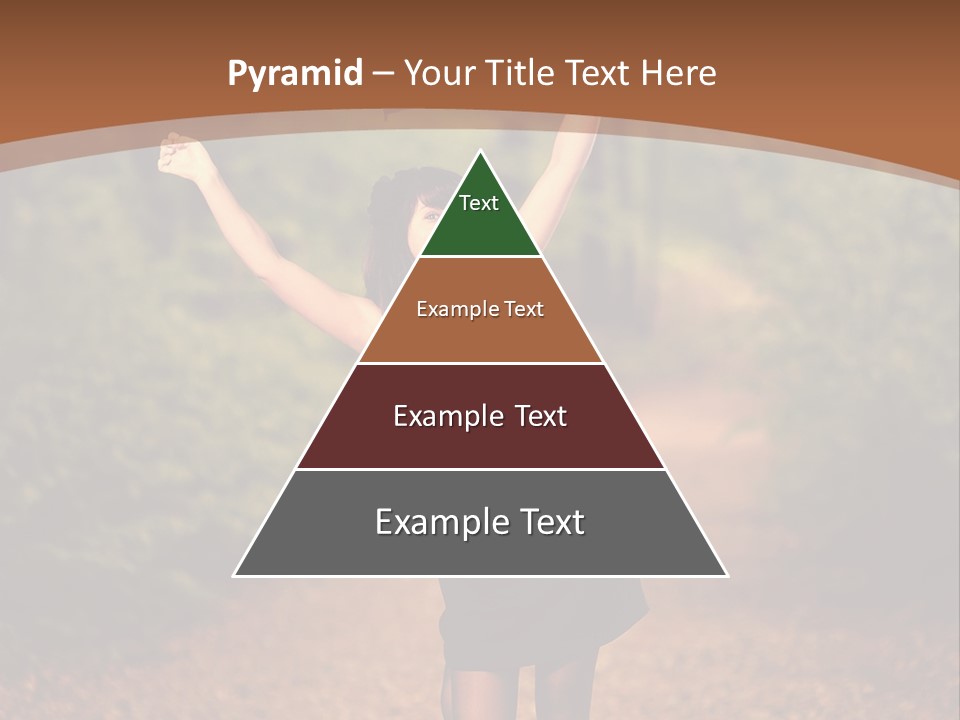 Pyramid – Your Title Text Here

Text

Example Text

Example Text

Example Text